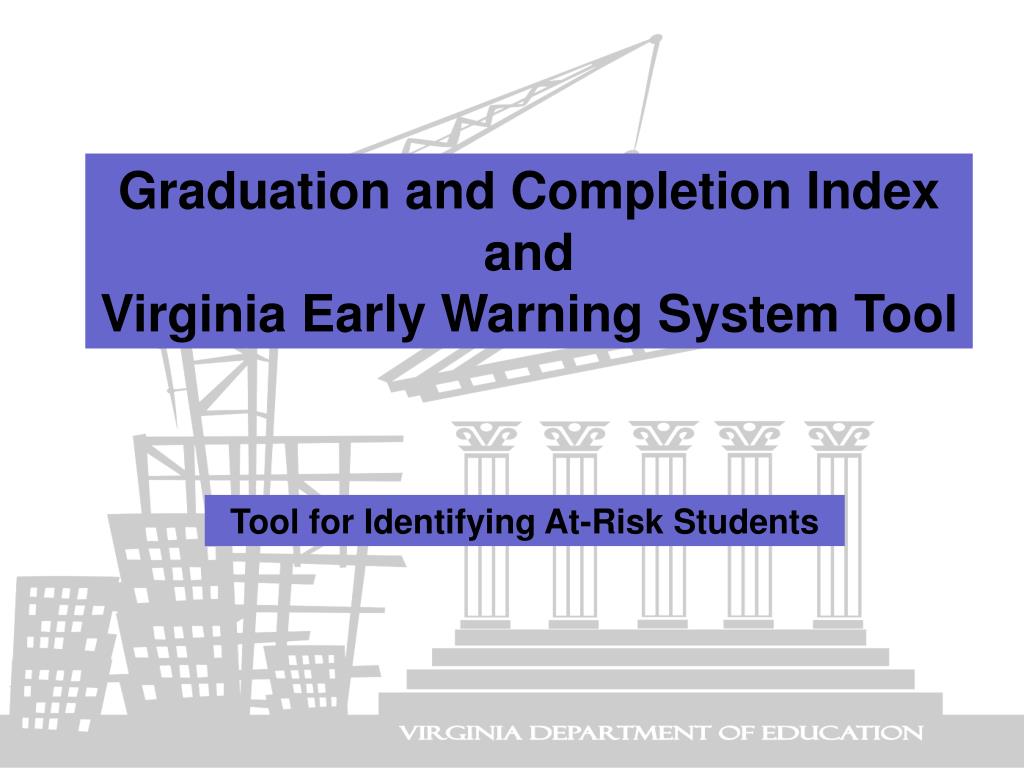 Graduation and Completion Index
and
Virginia Early Warning System Tool

Tool for Identifying At-Risk Students

VIRGINIA DEPARTMENT OF EDUCATION